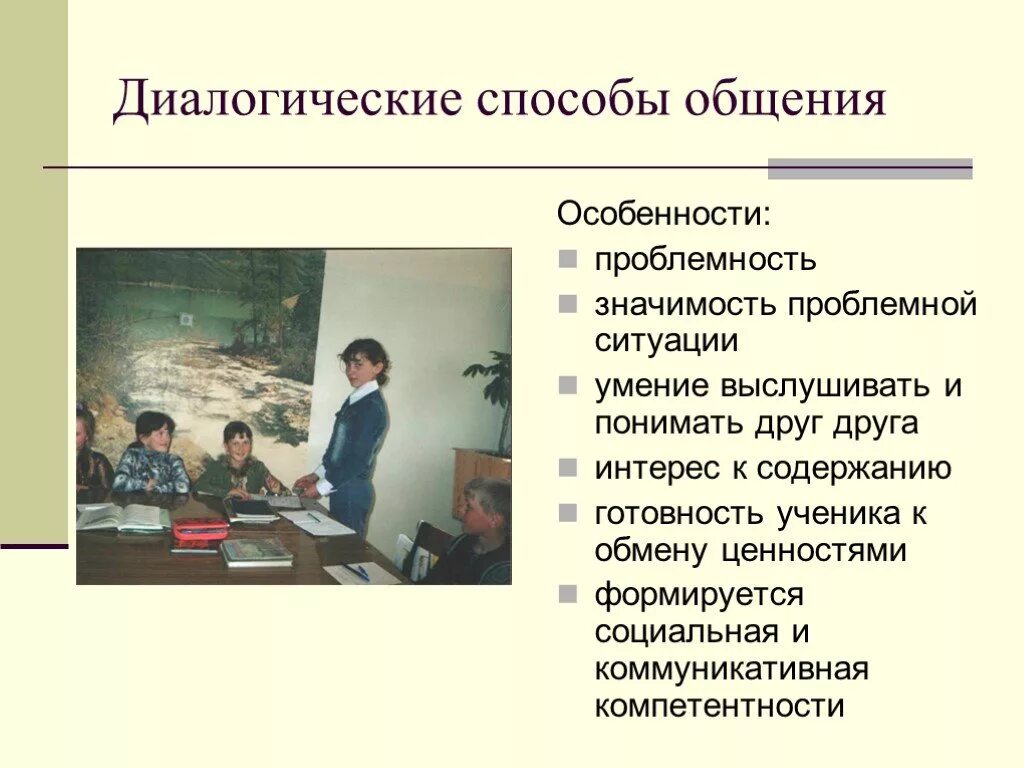 Диалогические способы общения

Особенности:

- проблемность
- значимость проблемной ситуации
- умение выслушивать и понимать друг друга
- интерес к содержанию
- готовность ученика к обмену ценностями
- формируется социальная и коммуникативная компетентности